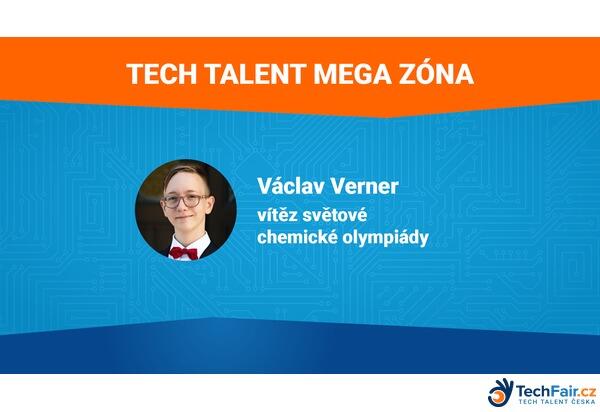 TECH TALENT MEGA ZÓNA

Václav Verner
vítěz světové chemické olympiády

TechFair.cz
TECH TALENT ČESKA